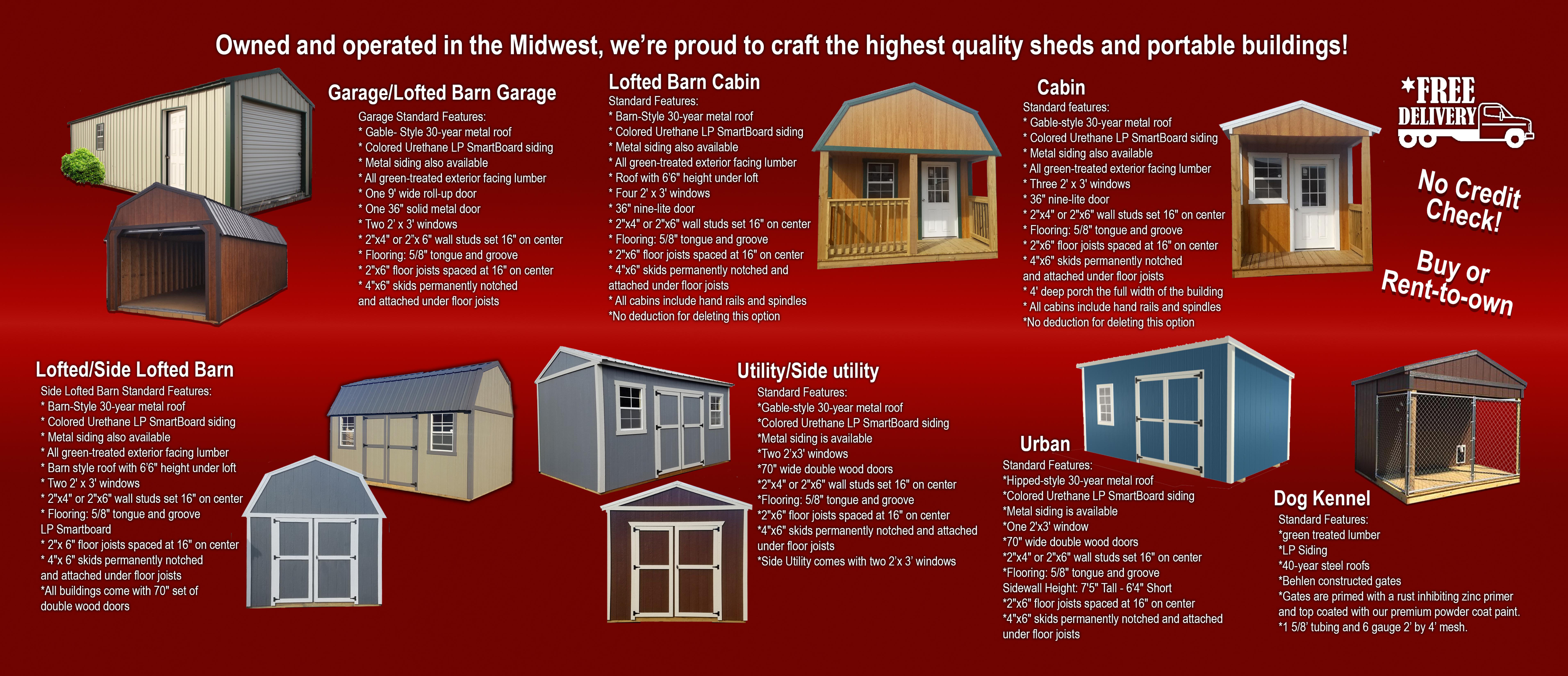 Owned and operated in the Midwest, we're proud to craft the highest quality sheds and portable buildings!

Garage/Lofted Barn Garage
Garage Standard Features:
* Gable- Style 30-year metal roof
* Colored Urethane LP SmartBoard siding
* Metal siding also available
* All green-treated exterior facing lumber
* One 9' wide roll-up door
* One 36" solid metal door
* Two 2' x 3' windows
* 2"x4" or 2"x 6" wall studs set 16" on center
* Flooring: 5/8" tongue and groove
* 2"x6" floor joists spaced at 16" on center
* 4"x6" skids permanently notched and attached under floor joists

Lofted Barn Cabin
Standard Features:
* Barn-Style 30-year metal roof
* Colored Urethane LP SmartBoard siding
* Metal siding also available
* All green-treated exterior facing lumber
* Roof with 6'6" height under loft
* Four 2' x 3' windows
* 36" nine-lite door
* 2"x4" or 2"x6" wall studs set 16" on center
* Flooring: 5/8" tongue and groove
* 2"x6" floor joists spaced at 16" on center
* 4"x6" skids permanently notched and attached under floor joists
* All cabins include hand rails and spindles
*No deduction for deleting this option

Cabin
Standard features:
* Gable-style 30-year metal roof
* Colored Urethane LP SmartBoard siding
* Metal siding also available
* All green-treated exterior facing lumber
* Three 2' x 3' windows
* 36" nine-lite door
* 2"x4" or 2"x6" wall studs set 16" on center
* Flooring: 5/8" tongue and groove
* 2"x6" floor joists spaced at 16" on center
* 4"x6" skids permanently notched and attached under floor joists
* 4' deep porch the full width of the building
* All cabins include hand rails and spindles
*No deduction for deleting this option

*FREE DELIVERY

No Credit Check!

Buy or Rent-to-own

Lofted/Side Lofted Barn
Side Lofted Barn Standard Features:
* Barn-Style 30-year metal roof
* Colored Urethane LP SmartBoard siding
* Metal siding also available
* All green-treated exterior facing lumber
* Barn style roof with 6'6" height under loft
* Two 2' x 3' windows
* 2"x4" or 2"x6" wall studs set 16" on center
* Flooring: 5/8" tongue and groove
LP Smartboard
* 2"x 6" floor joists spaced at 16" on center
* 4"x 6" skids permanently notched and attached under floor joists
*All buildings come with 70" set of double wood doors

Utility/Side utility
Standard Features:
*Gable-style 30-year metal roof
*Colored Urethane LP SmartBoard siding
*Metal siding is available
*Two 2'x3' windows
*70" wide double wood doors
*2"x4" or 2"x6" wall studs set 16" on center
*Flooring: 5/8" tongue and groove
*2"x6" floor joists spaced at 16" on center
*4"x6" skids permanently notched and attached under floor joists
*Side Utility comes with two 2'x 3' windows

Urban
Standard Features:
*Hipped-style 30-year metal roof
*Colored Urethane LP SmartBoard siding
*Metal siding is available
*One 2'x3' window
*70" wide double wood doors
*2"x4" or 2"x6" wall studs set 16" on center
*Flooring: 5/8" tongue and groove
Sidewall Height: 7'5" Tall - 6'4" Short
*2"x6" floor joists spaced at 16" on center
*4"x6" skids permanently notched and attached under floor joists

Dog Kennel
Standard Features:
*green treated lumber
*LP Siding
*40-year steel roofs
*Behlen constructed gates
*Gates are primed with a rust inhibiting zinc primer and top coated with our premium powder coat paint.
*1 5/8' tubing and 6 gauge 2' by 4' mesh.